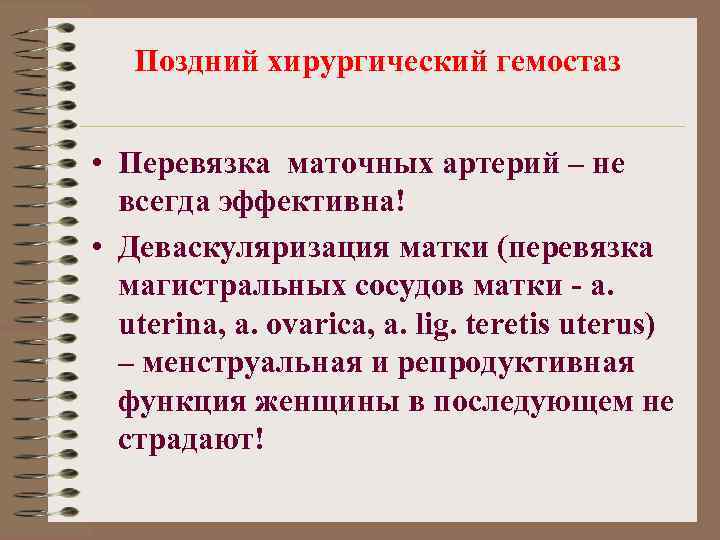 Поздний хирургический гемостаз

• Перевязка маточных артерий – не всегда эффективна!

• Деваскуляризация матки (перевязка магистральных сосудов матки - a. uterina, a. ovarica, a. lig. teretis uterus) – менструальная и репродуктивная функция женщины в последующем не страдают!